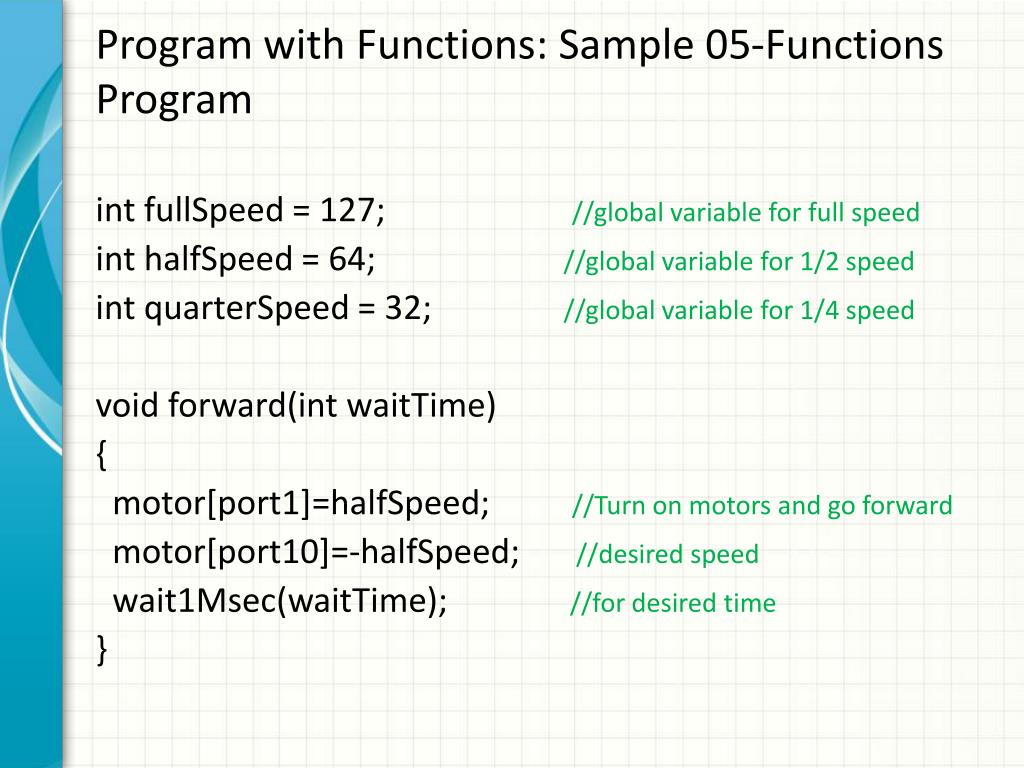 Program with Functions: Sample 05-Functions Program

int fullSpeed = 127; //global variable for full speed
int halfSpeed = 64; //global variable for 1/2 speed
int quarterSpeed = 32; //global variable for 1/4 speed

void forward(int waitTime)
{
motor[port1]=halfSpeed; //Turn on motors and go forward
motor[port10]=-halfSpeed; //desired speed
wait1Msec(waitTime); //for desired time
}